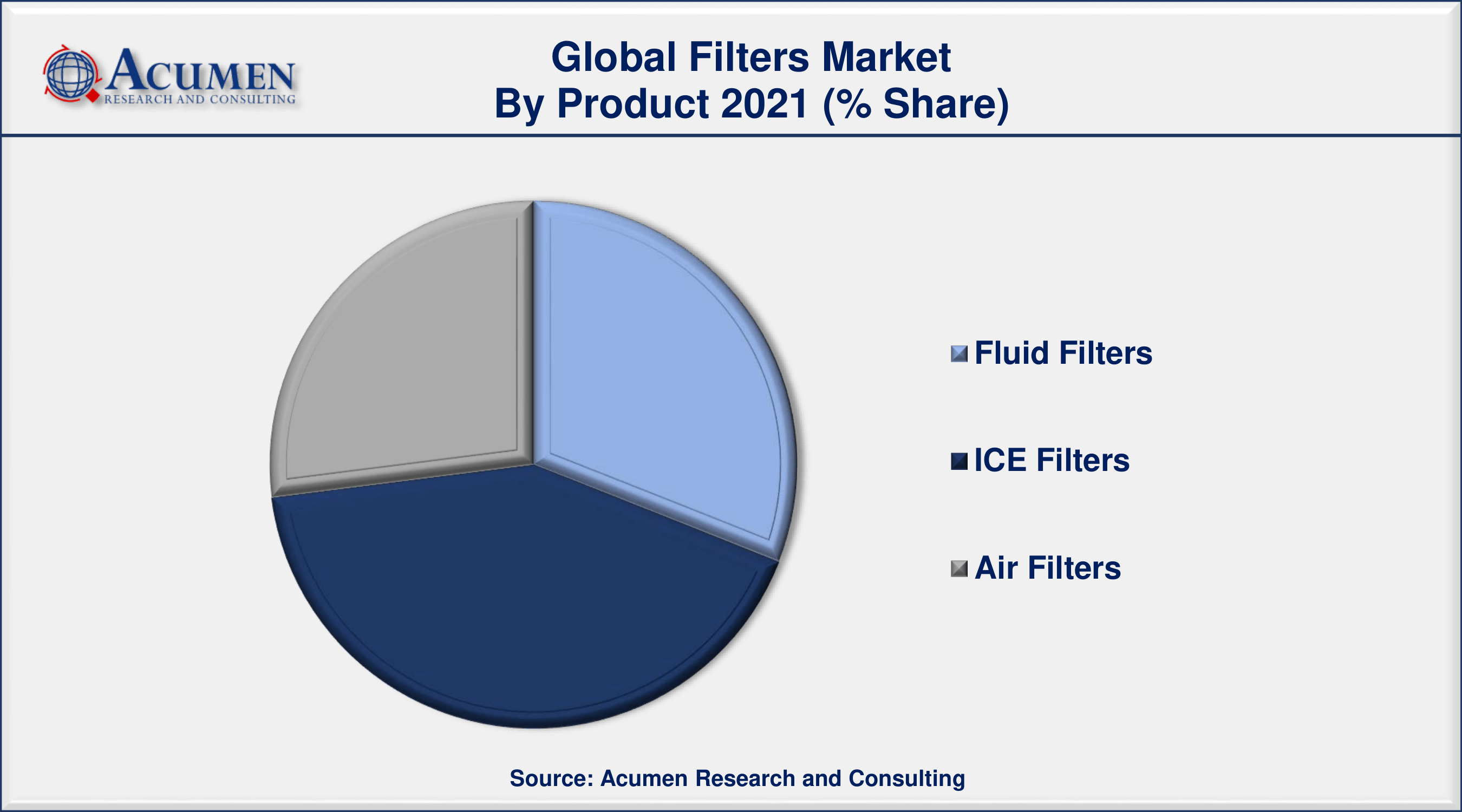 ACUMEN
RESEARCH AND CONSULTING

Global Filters Market
By Product 2021 (% Share)

Fluid Filters
ICE Filters
Air Filters

Source: Acumen Research and Consulting